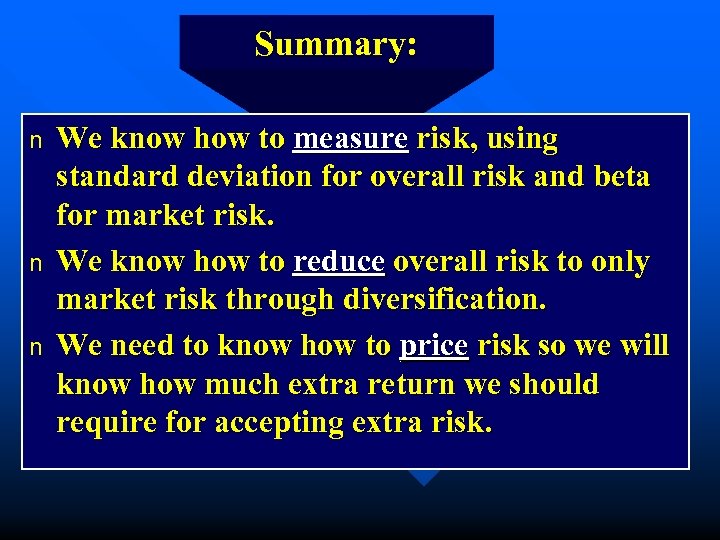 Summary:

n We know how to measure risk, using standard deviation for overall risk and beta for market risk.

n We know how to reduce overall risk to only market risk through diversification.

n We need to know how to price risk so we will know how much extra return we should require for accepting extra risk.